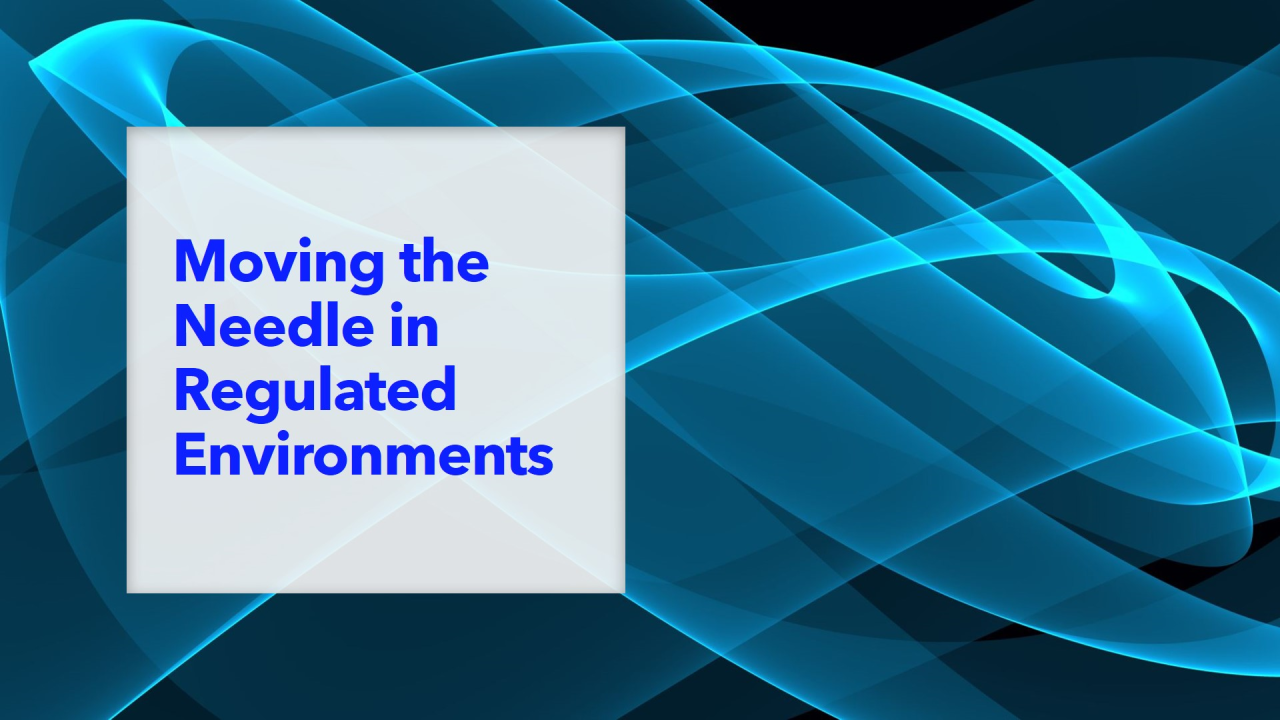 Moving the Needle in Regulated Environments